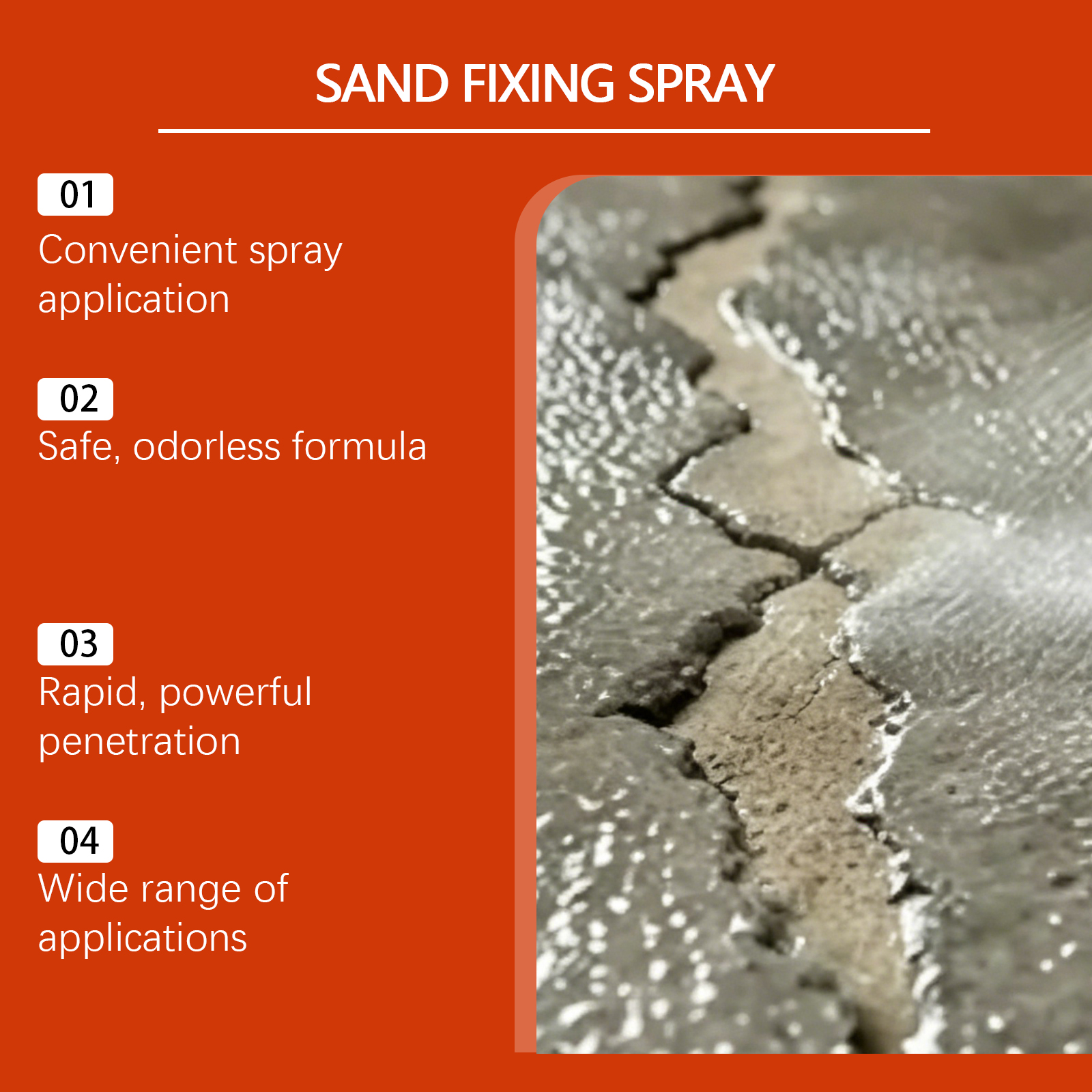 SAND FIXING SPRAY

01
Convenient spray application

02
Safe, odorless formula

03
Rapid, powerful penetration

04
Wide range of applications